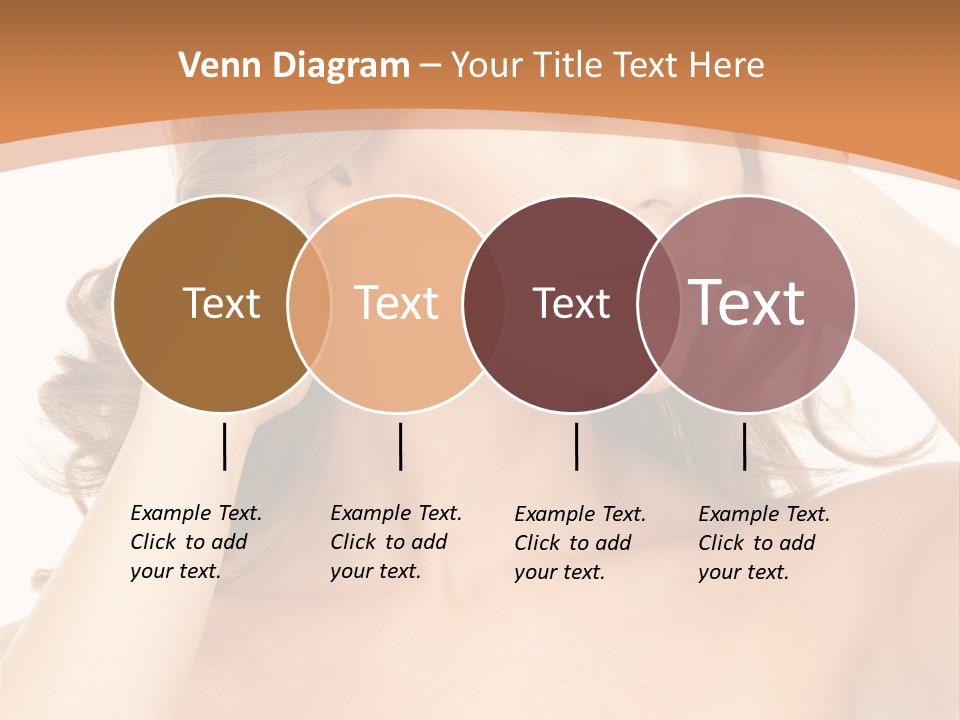 Venn Diagram – Your Title Text Here

Text

Text

Text

Text

Example Text. Click to add your text.

Example Text. Click to add your text.

Example Text. Click to add your text.

Example Text. Click to add your text.